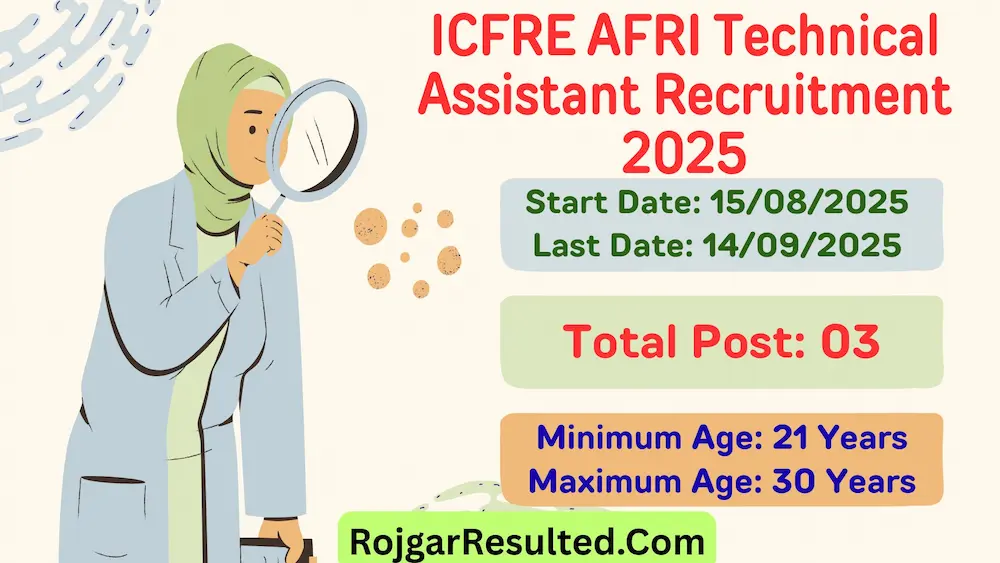 ICFRE AFRI Technical Assistant Recruitment 2025

Start Date: 15/08/2025
Last Date: 14/09/2025

Total Post: 03

Minimum Age: 21 Years
Maximum Age: 30 Years

RojgarResulted.Com